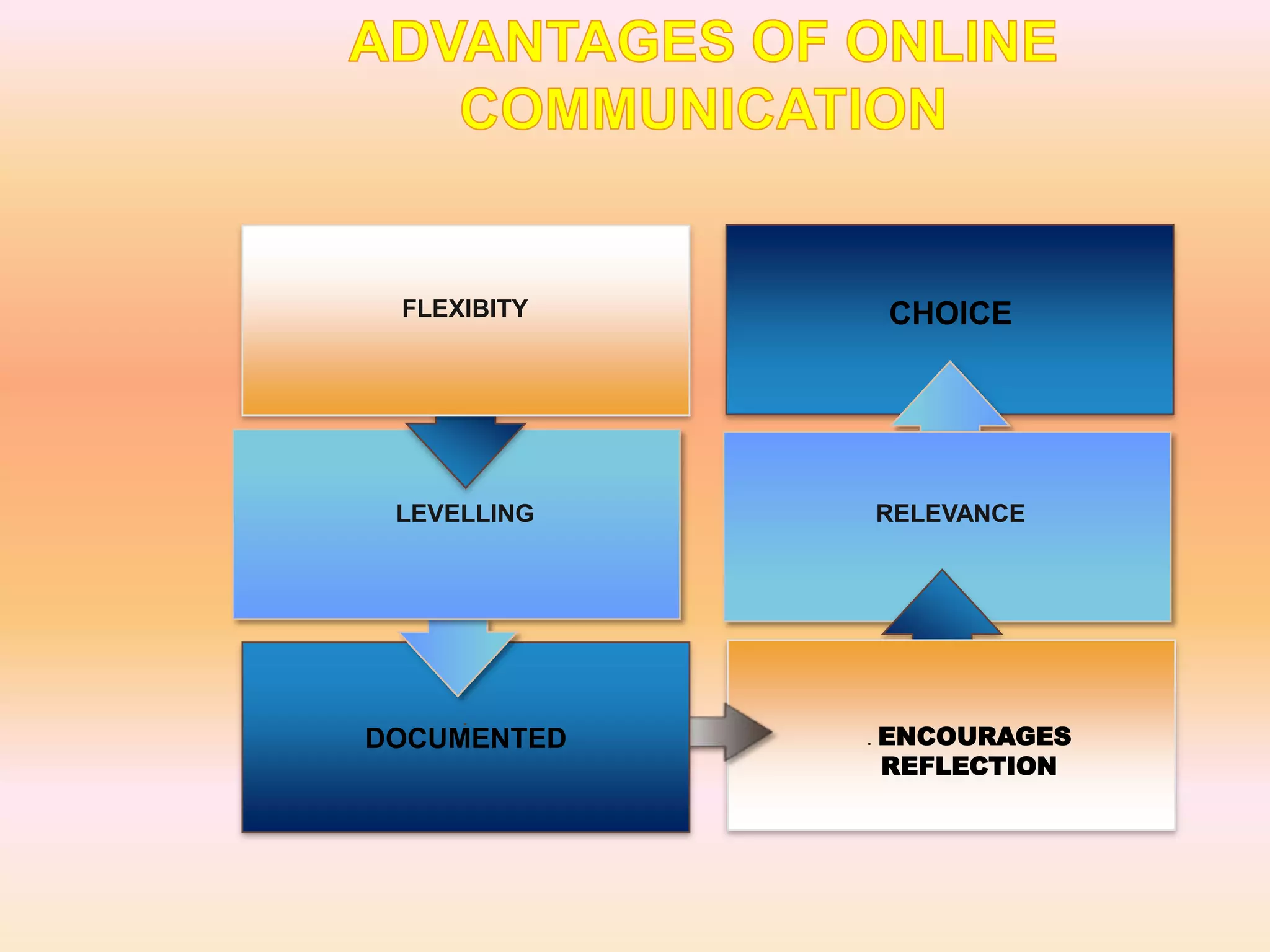 ADVANTAGES OF ONLINE COMMUNICATION

FLEXIBITY

LEVELLING

DOCUMENTED

. ENCOURAGES REFLECTION

RELEVANCE

CHOICE